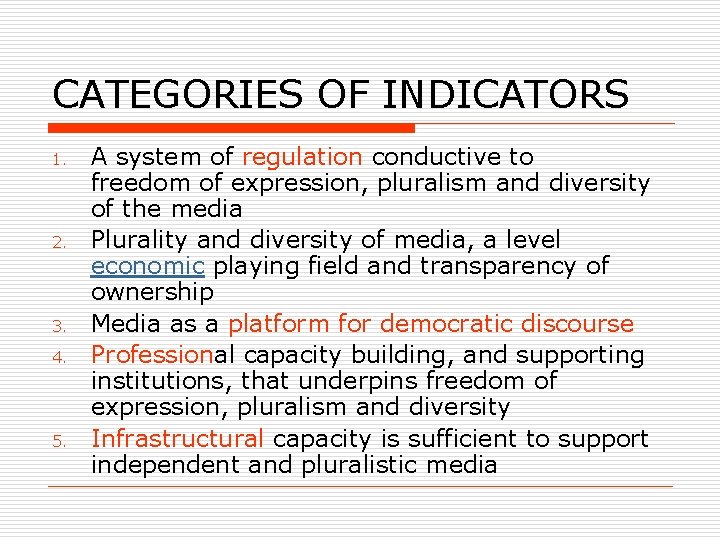 CATEGORIES OF INDICATORS

1. A system of regulation conductive to freedom of expression, pluralism and diversity of the media
2. Plurality and diversity of media, a level economic playing field and transparency of ownership
3. Media as a platform for democratic discourse
4. Professional capacity building, and supporting institutions, that underpins freedom of expression, pluralism and diversity
5. Infrastructural capacity is sufficient to support independent and pluralistic media